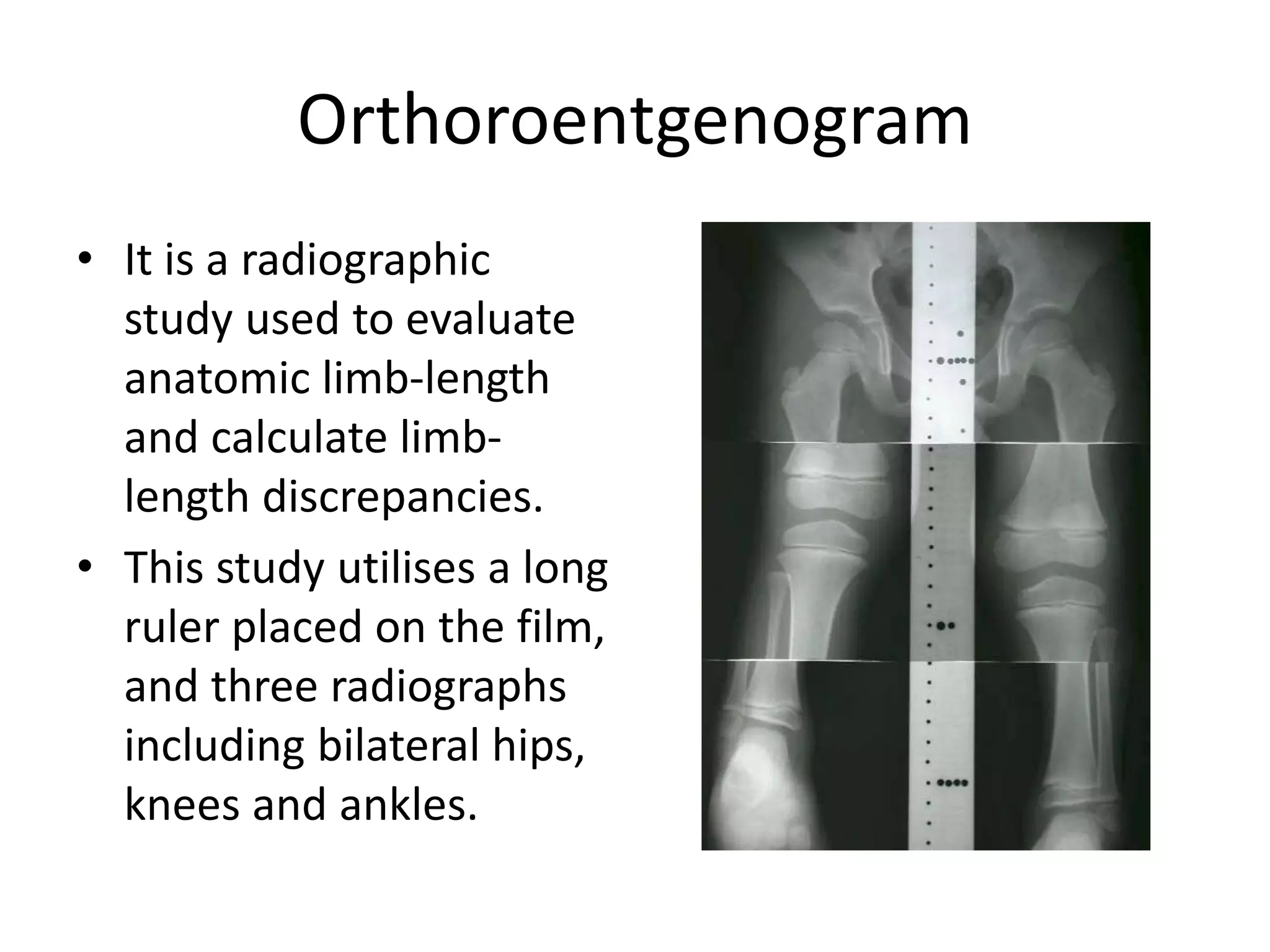 Orthoroentgenogram

• It is a radiographic study used to evaluate anatomic limb-length and calculate limb-length discrepancies.

• This study utilises a long ruler placed on the film, and three radiographs including bilateral hips, knees and ankles.